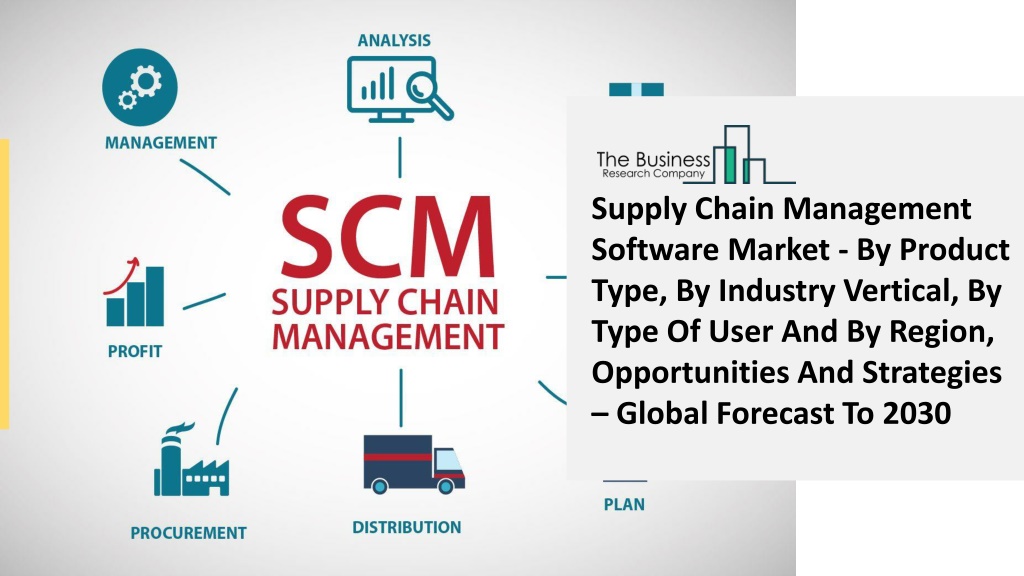 ANALYSIS

MANAGEMENT

SCM
SUPPLY CHAIN MANAGEMENT

PROFIT

PROCUREMENT

DISTRIBUTION

PLAN

The Business Research Company

Supply Chain Management Software Market - By Product Type, By Industry Vertical, By Type Of User And By Region, Opportunities And Strategies – Global Forecast To 2030